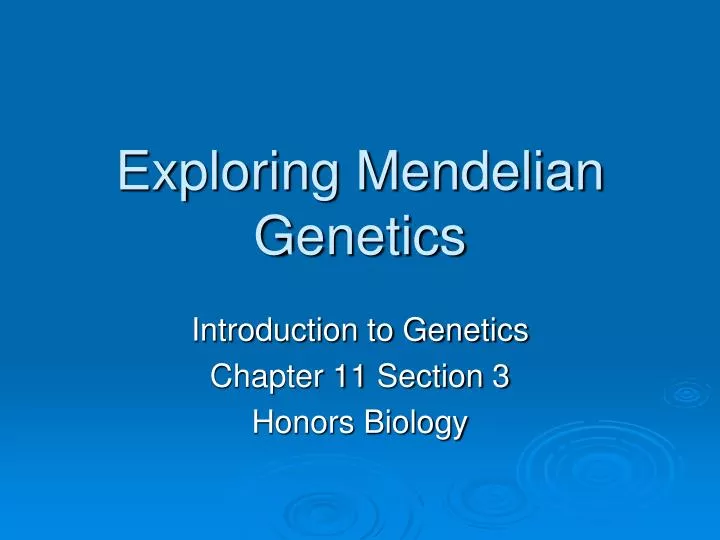 Exploring Mendelian Genetics

Introduction to Genetics
Chapter 11 Section 3
Honors Biology